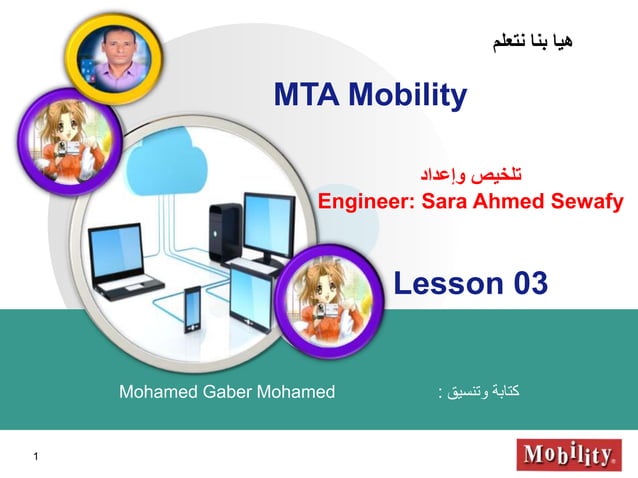 هيا بنا نتعلم

MTA Mobility

تلخيص وإعداد
Engineer: Sara Ahmed Sewafy

Lesson 03

كتابة وتنسيق : Mohamed Gaber Mohamed

1

Mobility